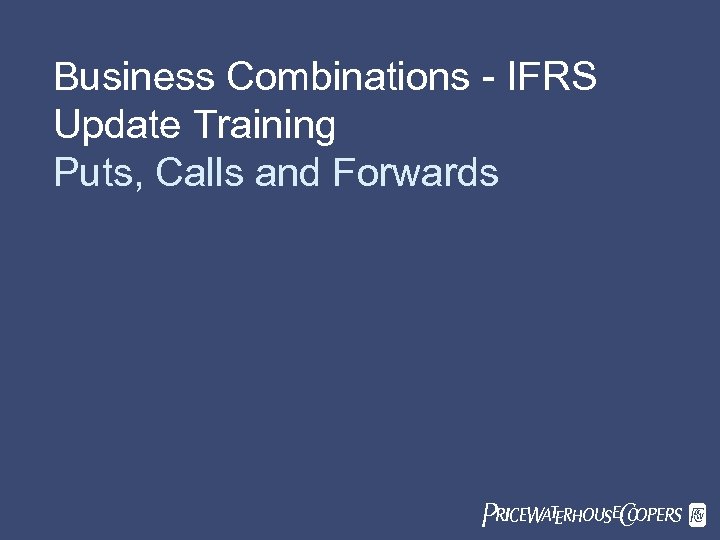 Business Combinations - IFRS Update Training
Puts, Calls and Forwards

PRICEWATERHOUSECOOPERS